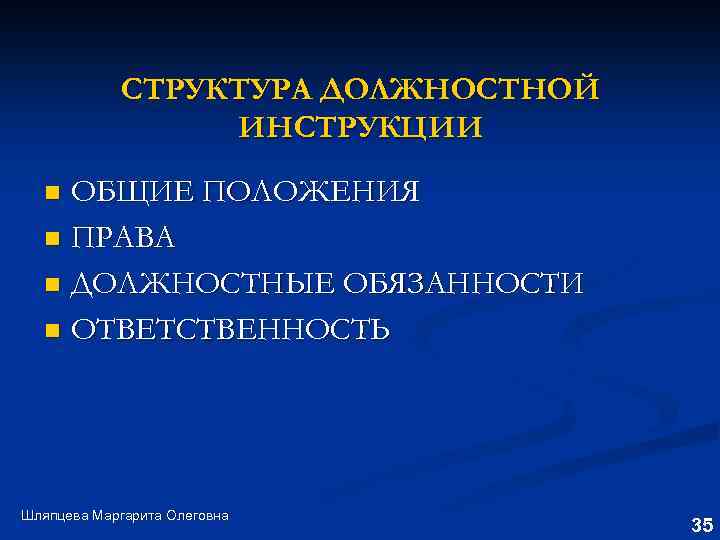 СТРУКТУРА ДОЛЖНОСТНОЙ ИНСТРУКЦИИ

ОБЩИЕ ПОЛОЖЕНИЯ
ПРАВА
ДОЛЖНОСТНЫЕ ОБЯЗАННОСТИ
ОТВЕТСТВЕННОСТЬ

Шляпцева Маргарита Олеговна

35